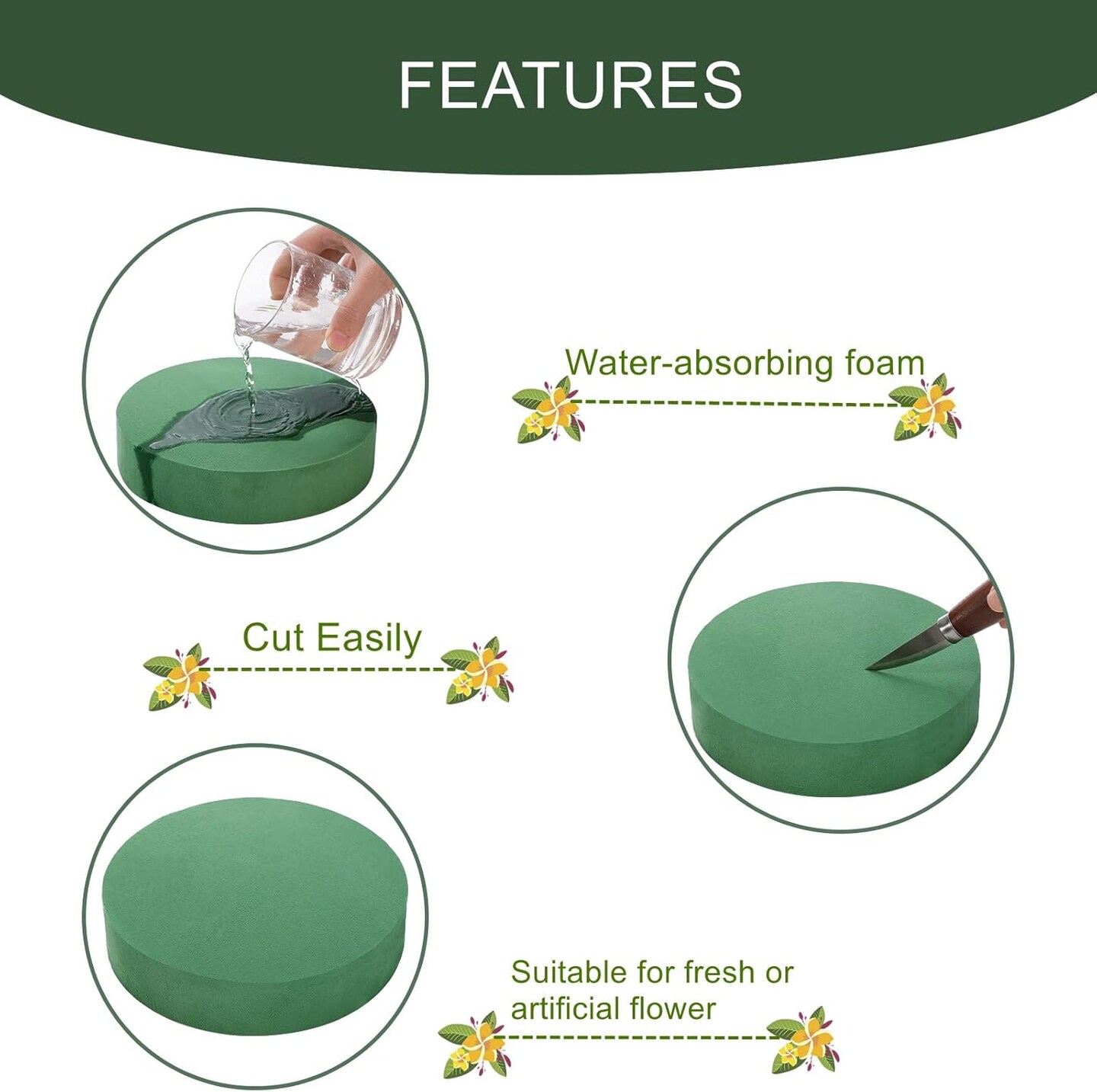 FEATURES

Water-absorbing foam

Cut Easily

Suitable for fresh or artificial flower